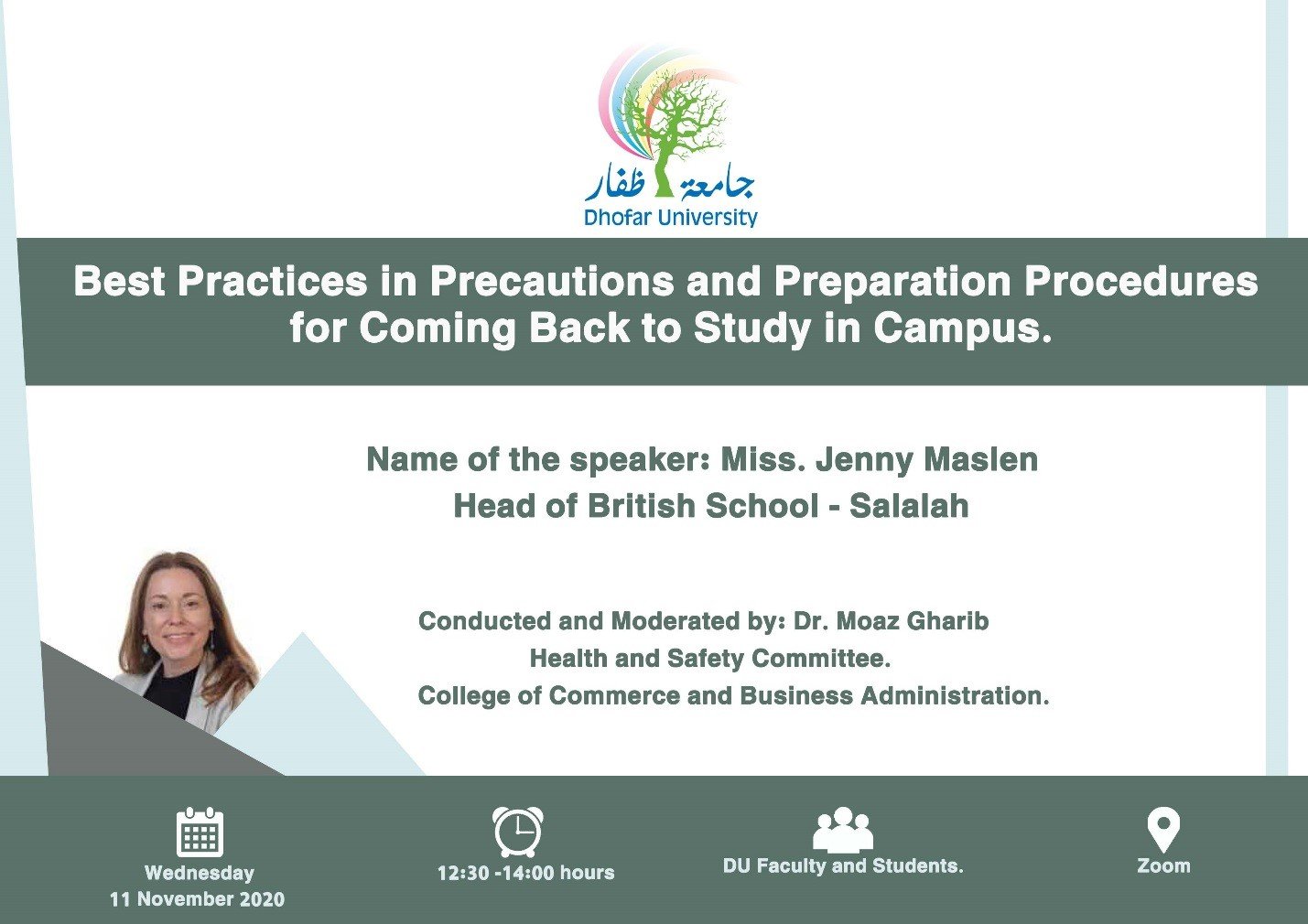 جامعة ظفار
Dhofar University

Best Practices in Precautions and Preparation Procedures for Coming Back to Study in Campus.

Name of the speaker: Miss. Jenny Maslen
Head of British School - Salalah

Conducted and Moderated by: Dr. Moaz Gharib
Health and Safety Committee.
College of Commerce and Business Administration.

Wednesday
11 November 2020

12:30 -14:00 hours

DU Faculty and Students.

Zoom